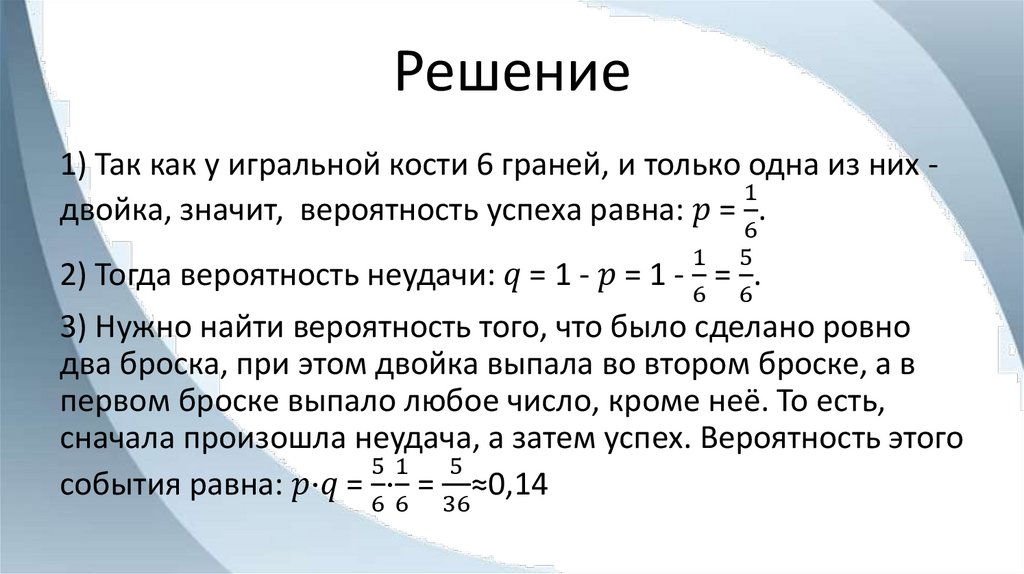 Решение

1) Так как у игральной кости 6 граней, и только одна из них - двойка, значит, вероятность успеха равна: $p = \frac{1}{6}$.

2) Тогда вероятность неудачи: $q = 1 - p = 1 - \frac{1}{6} = \frac{5}{6}$.

3) Нужно найти вероятность того, что было сделано ровно два броска, при этом двойка выпала во втором броске, а в первом броске выпало любое число, кроме неё. То есть, сначала произошла неудача, а затем успех. Вероятность этого события равна: $p \cdot q = \frac{5}{6} \cdot \frac{1}{6} = \frac{5}{36} \approx 0{,}14$